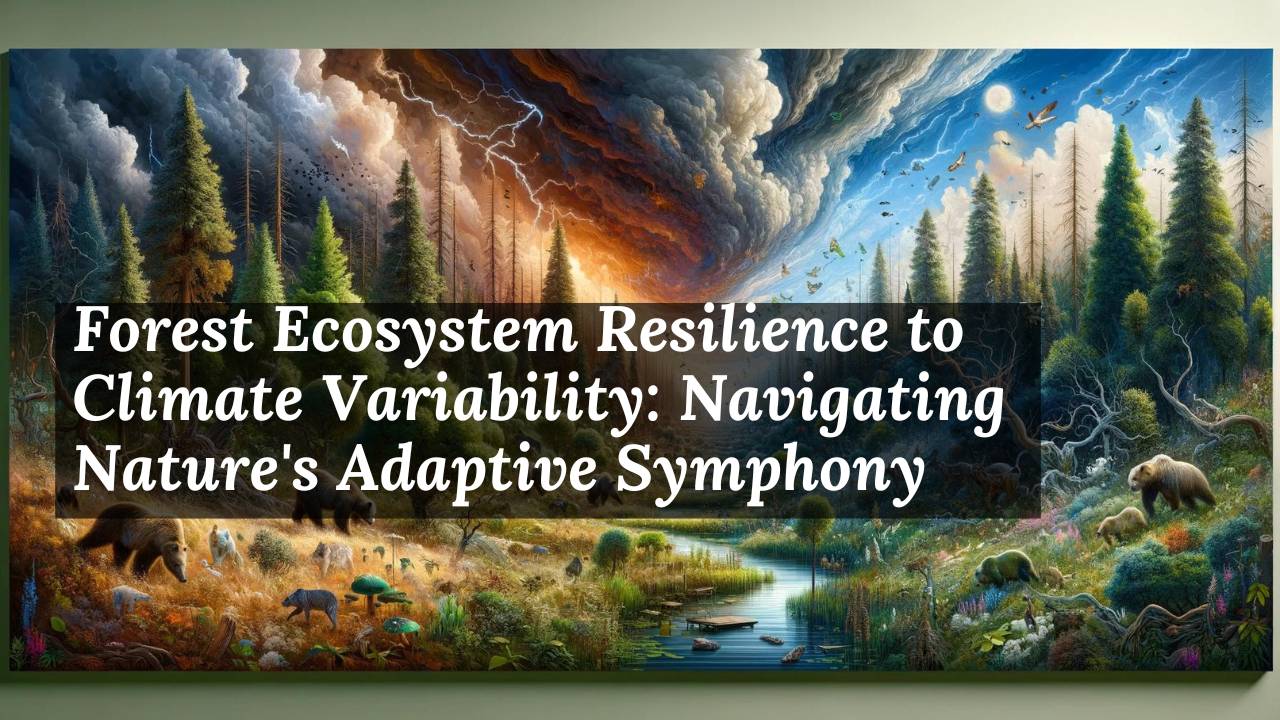 Forest Ecosystem Resilience to Climate Variability: Navigating Nature's Adaptive Symphony